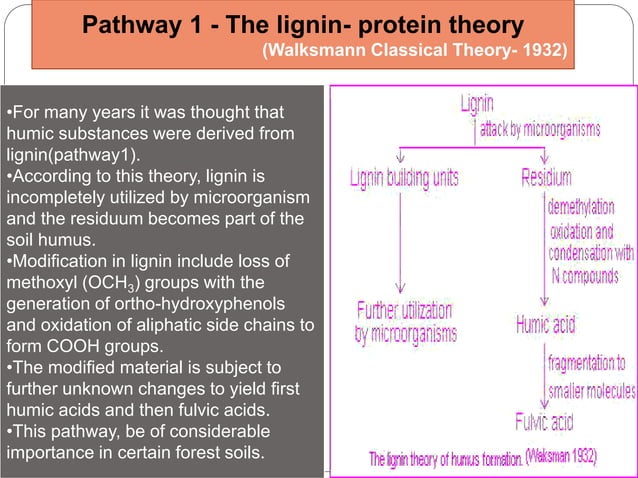 Pathway 1 - The lignin- protein theory
(Walksmann Classical Theory- 1932)

•For many years it was thought that humic substances were derived from lignin(pathway1).
•According to this theory, lignin is incompletely utilized by microorganism and the residuum becomes part of the soil humus.
•Modification in lignin include loss of methoxyl ($OCH_3$) groups with the generation of ortho-hydroxyphenols and oxidation of aliphatic side chains to form COOH groups.
•The modified material is subject to further unknown changes to yield first humic acids and then fulvic acids.
•This pathway, be of considerable importance in certain forest soils.

Lignin
attack by microorganisms
Lignin building units
Residium
demethylation oxidation and condensation with N compounds
Further utilization by microorganisms
Humic acid
fragmentation to smaller molecules
Fulvic acid
The lignin theory of humus formation. (Waksman 1932)